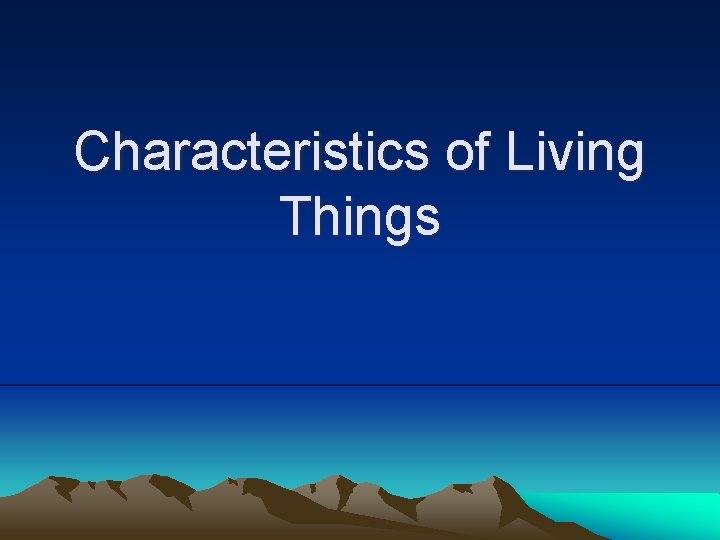 Characteristics of Living Things